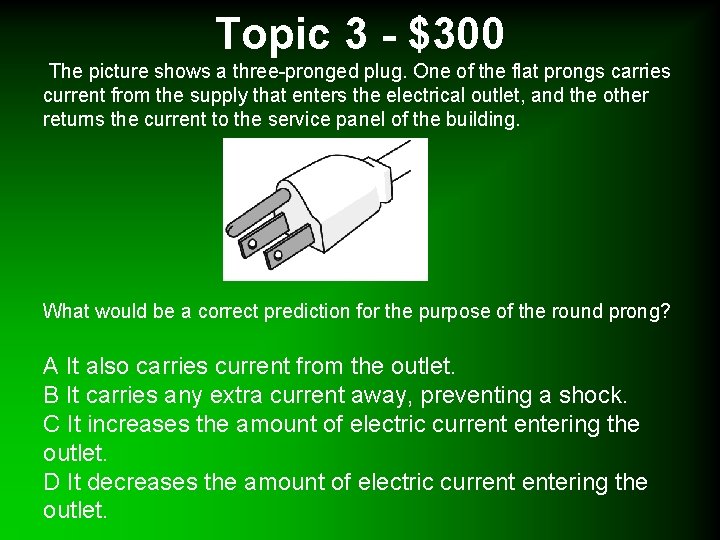 Topic 3 - \$300

The picture shows a three-pronged plug. One of the flat prongs carries current from the supply that enters the electrical outlet, and the other returns the current to the service panel of the building.

What would be a correct prediction for the purpose of the round prong?

A It also carries current from the outlet.
B It carries any extra current away, preventing a shock.
C It increases the amount of electric current entering the outlet.
D It decreases the amount of electric current entering the outlet.